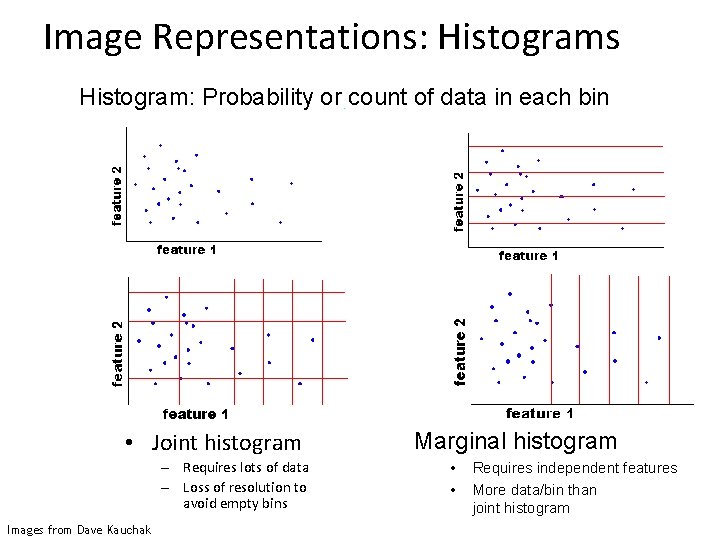 Image Representations: Histograms

Histogram: Probability or count of data in each bin

feature 2

feature 1

feature 2

feature 1

feature 2

feature 1

feature 2

feature 1

• Joint histogram
 – Requires lots of data
 – Loss of resolution to avoid empty bins

Marginal histogram
 • Requires independent features
 • More data/bin than joint histogram

Images from Dave Kauchak